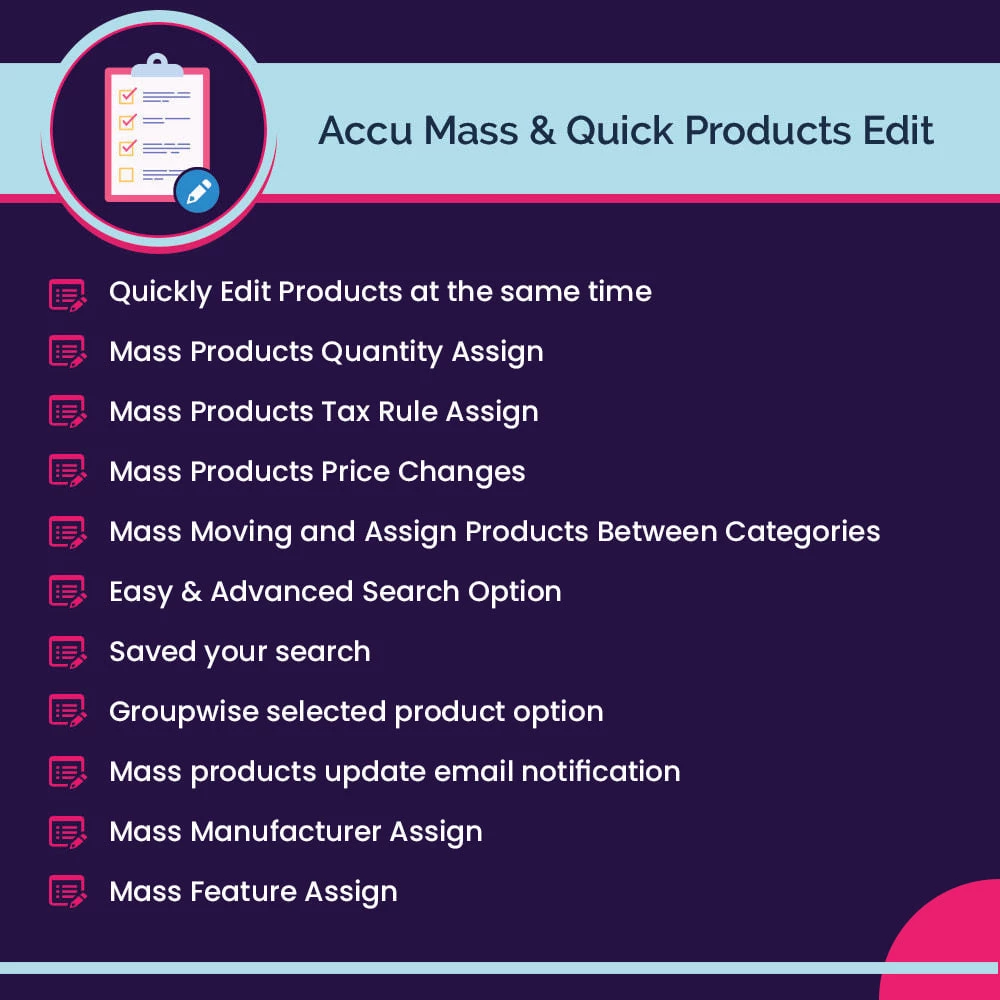 Accu Mass & Quick Products Edit

Quickly Edit Products at the same time

Mass Products Quantity Assign

Mass Products Tax Rule Assign

Mass Products Price Changes

Mass Moving and Assign Products Between Categories

Easy & Advanced Search Option

Saved your search

Groupwise selected product option

Mass products update email notification

Mass Manufacturer Assign

Mass Feature Assign